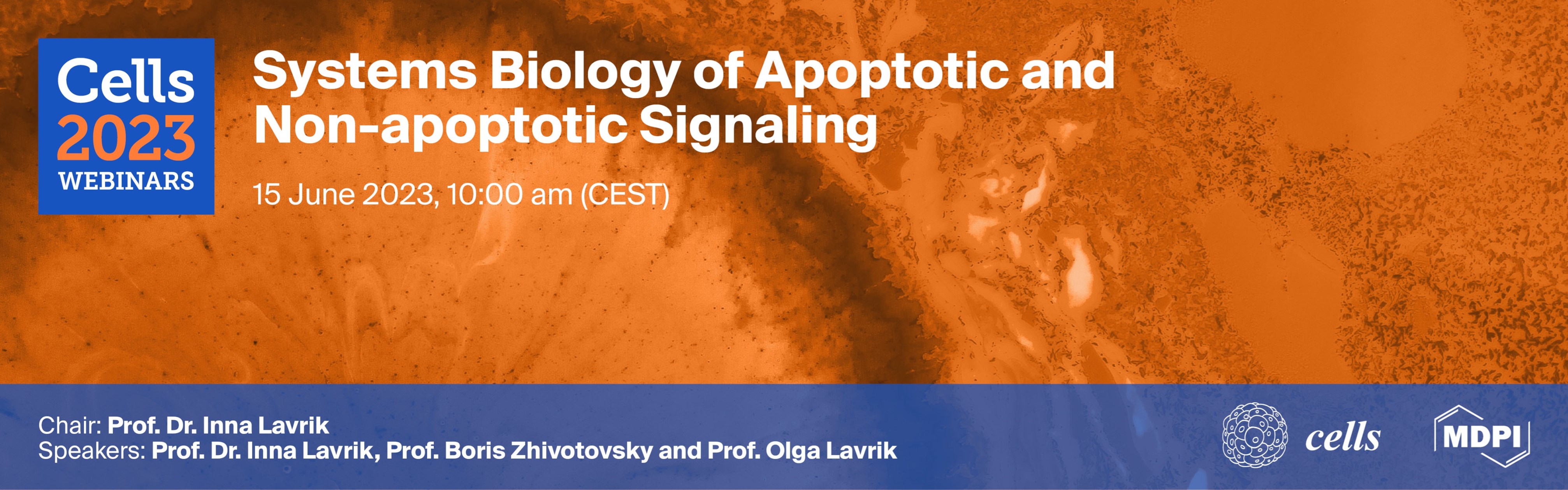 Cells 2023 WEBINARS

Systems Biology of Apoptotic and Non-apoptotic Signaling

15 June 2023, 10:00 am (CEST)

Chair: Prof. Dr. Inna Lavrik
Speakers: Prof. Dr. Inna Lavrik, Prof. Boris Zhivotovsky and Prof. Olga Lavrik

cells

MDPI